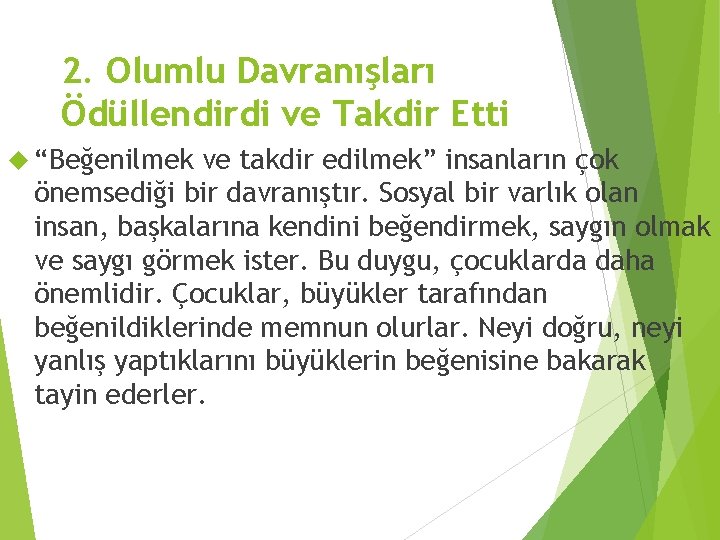 2. Olumlu Davranışları Ödüllendirdi ve Takdir Etti

“Beğenilmek ve takdir edilmek” insanların çok önemsediği bir davranıştır. Sosyal bir varlık olan insan, başkalarına kendini beğendirmek, saygın olmak ve saygı görmek ister. Bu duygu, çocuklarda daha önemlidir. Çocuklar, büyükler tarafından beğenildiklerinde memnun olurlar. Neyi doğru, neyi yanlış yaptıklarını büyüklerin beğenisine bakarak tayin ederler.